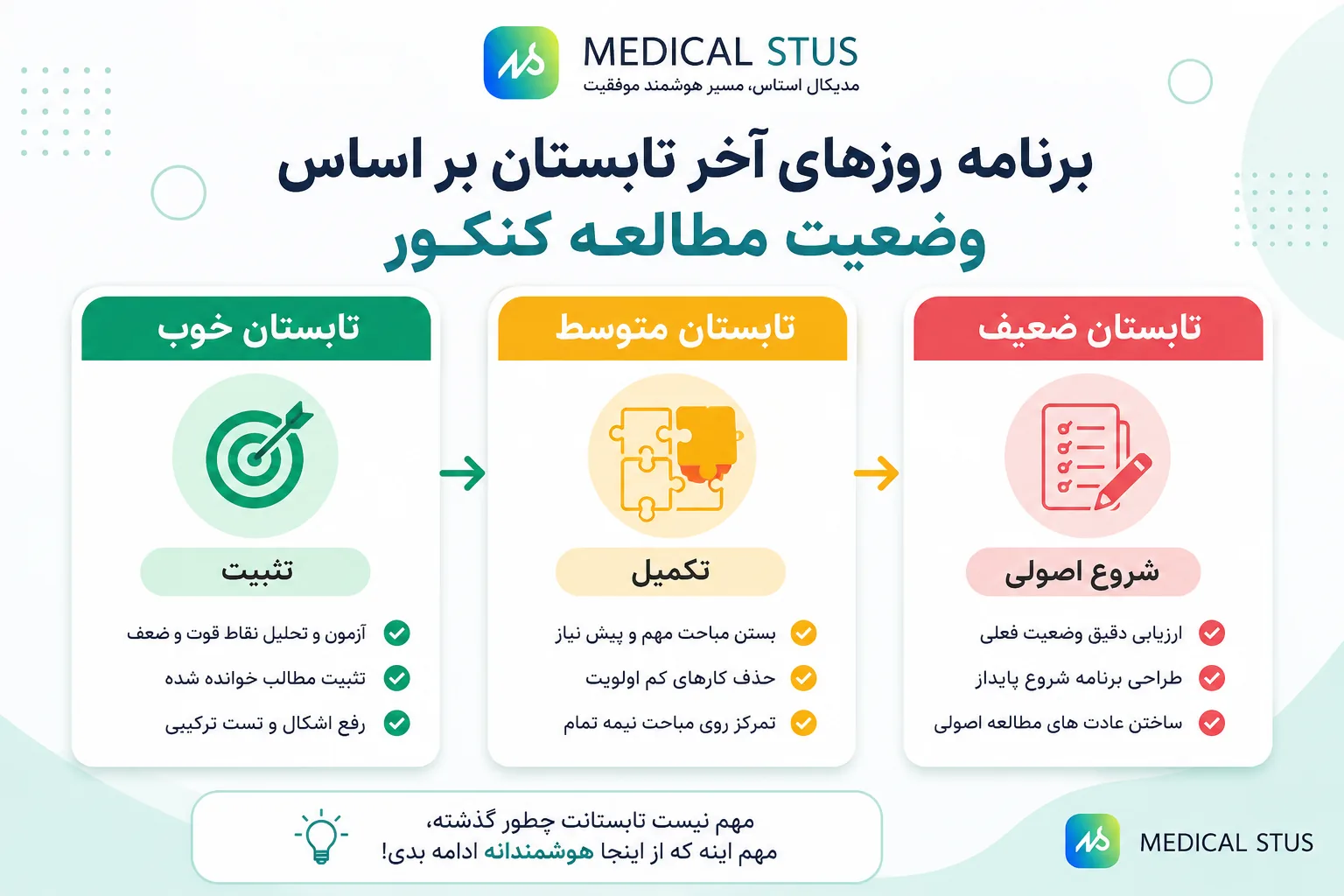 MEDICAL STUS
مدیکال استاس، مسیر هوشمند موفقیت

برنامه روزهای آخر تابستان بر اساس
وضعیت مطالعه کنکور

تابستان ضعیف
شروع اصولی
ارزیابی دقیق وضعیت فعلی
طراحی برنامه شروع پایدار
ساختن عادت های مطالعه اصولی

تابستان متوسط
تکمیل
بستن مباحث مهم و پیش نیاز
حذف کارهای کم اولویت
تمرکز روی مباحث نیمه تمام

تابستان خوب
تثبیت
آزمون و تحلیل نقاط قوت و ضعف
تثبیت مطالب خوانده شده
رفع اشکال و تست ترکیبی

مهم نیست تابستانت چطور گذشته،
مهم اینه که از اینجا هوشمندانه ادامه بدی!

MEDICAL STUS